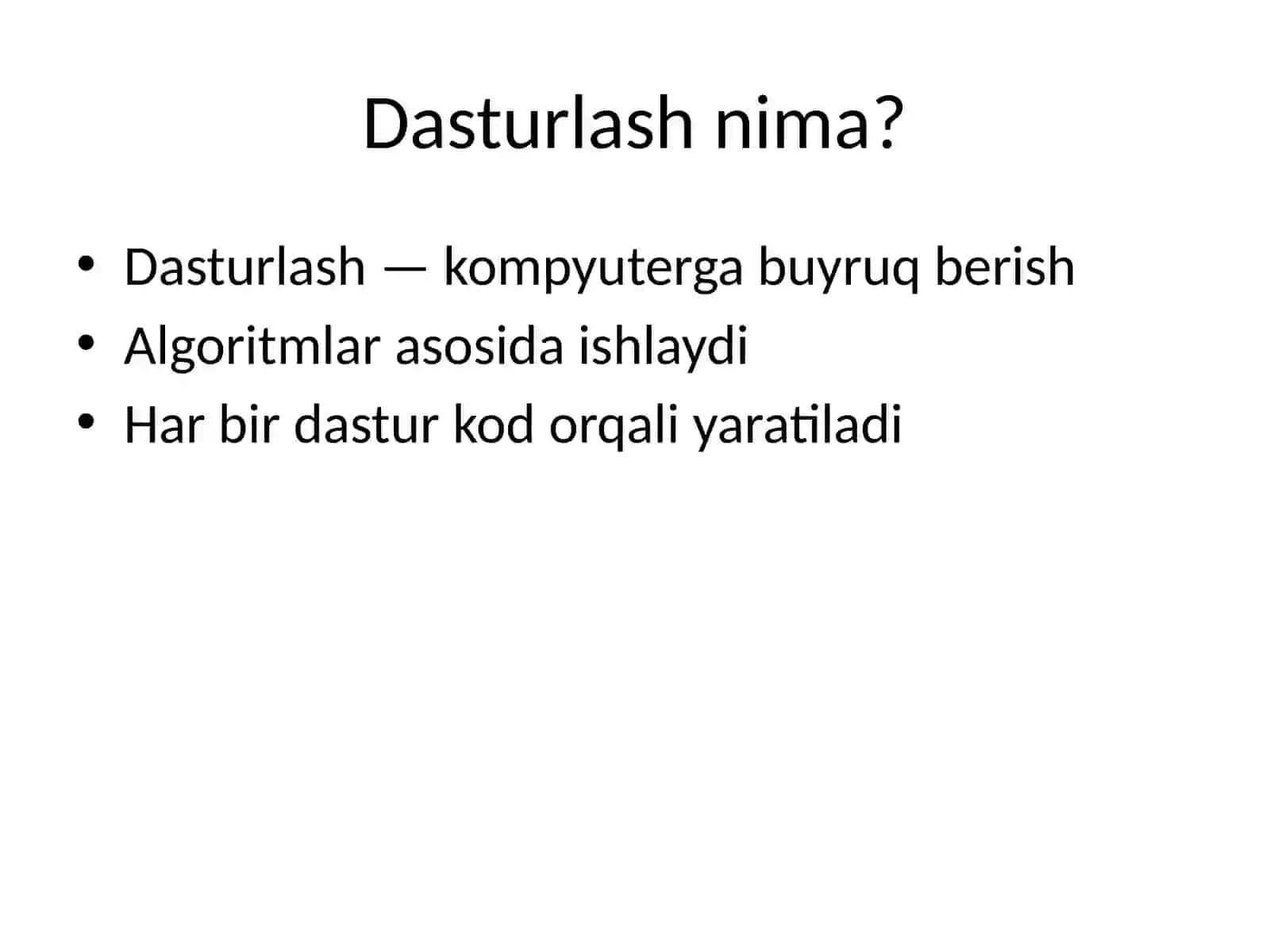 Dasturlash nima?

• Dasturlash — kompyuterga buyruq berish
• Algoritmlar asosida ishlaydi
• Har bir dastur kod orqali yaratiladi